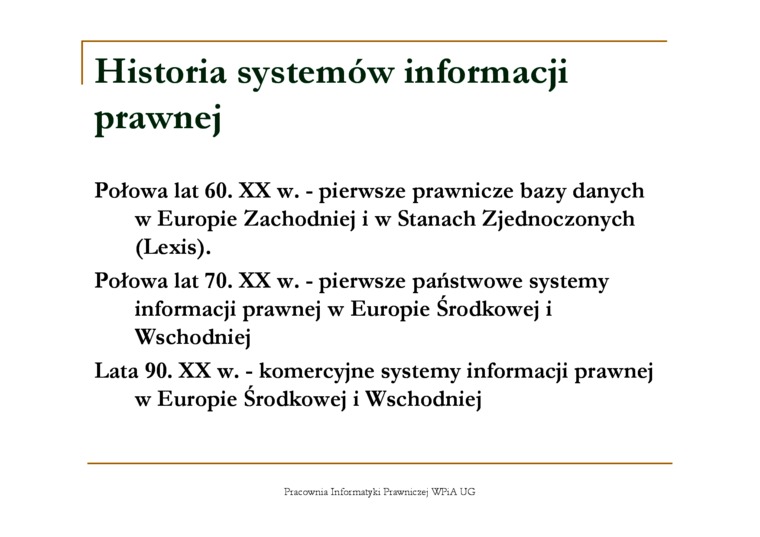 Historia systemów informacji prawnej

Połowa lat 60. XX w. - pierwsze prawnicze bazy danych w Europie Zachodniej i w Stanach Zjednoczonych (Lexis).

Połowa lat 70. XX w. - pierwsze państwowe systemy informacji prawnej w Europie Środkowej i Wschodniej

Lata 90. XX w. - komercyjne systemy informacji prawnej w Europie Środkowej i Wschodniej

Pracownia Informatyki Prawniczej WPiA UG